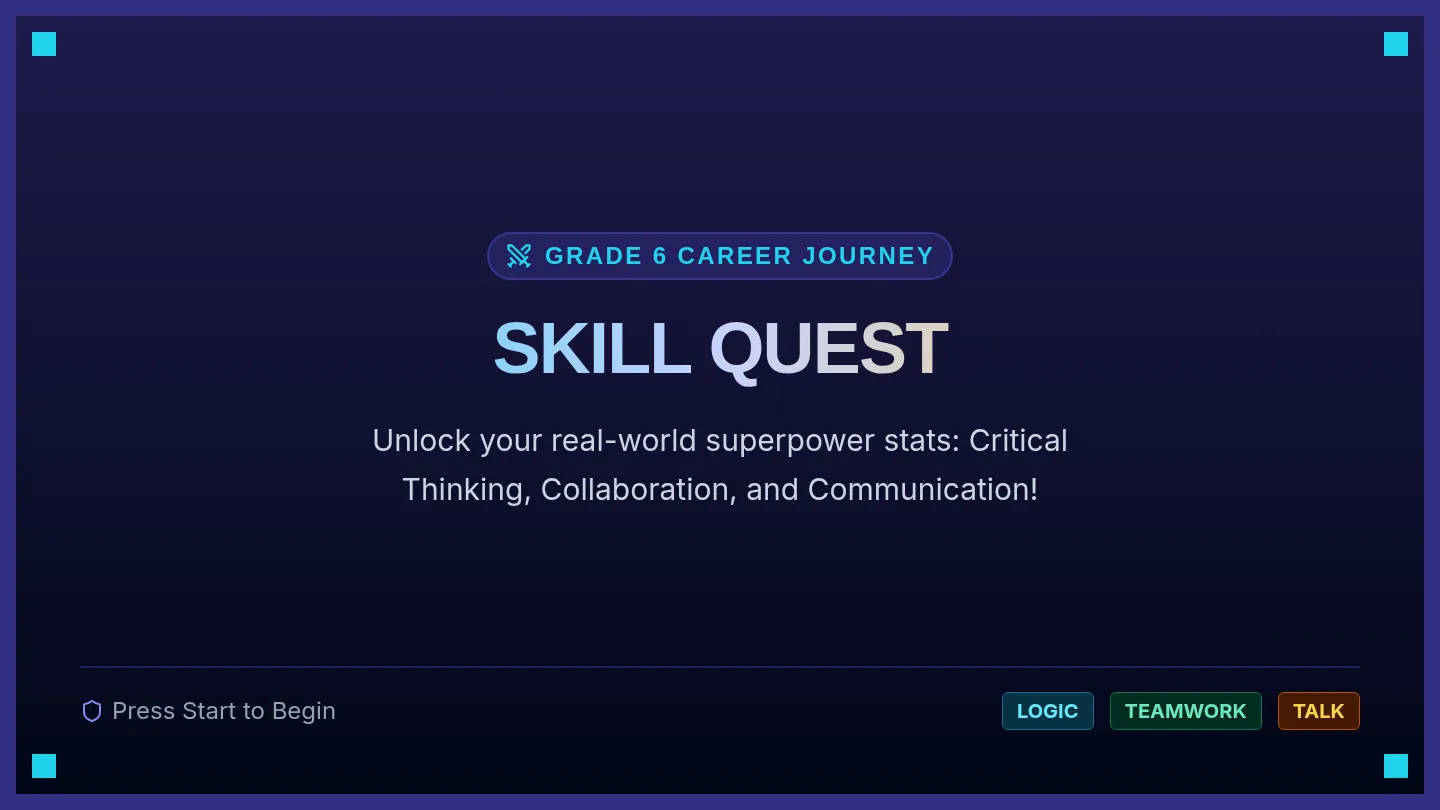 GRADE 6 CAREER JOURNEY

SKILL QUEST

Unlock your real-world superpower stats: Critical Thinking, Collaboration, and Communication!

Press Start to Begin

LOGIC
TEAMWORK
TALK